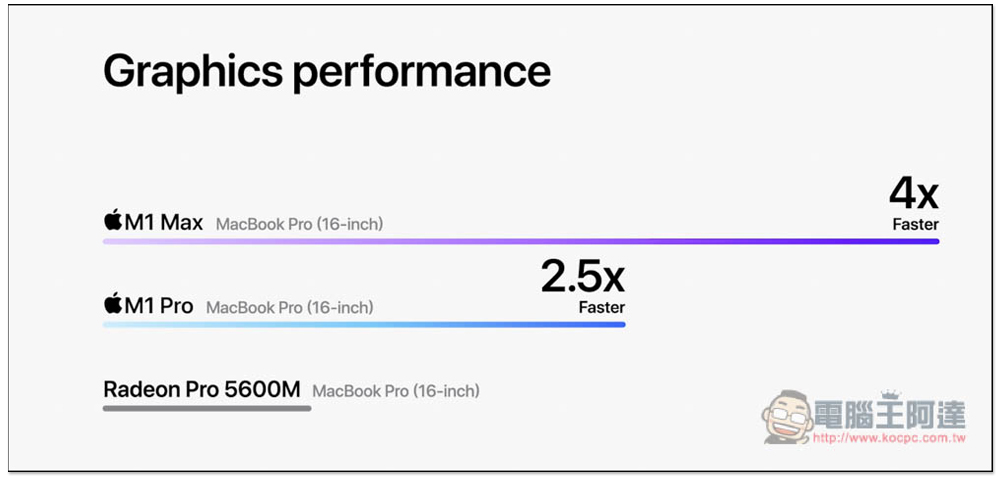 Graphics performance

M1 Max MacBook Pro (16-inch)
4x
Faster

M1 Pro MacBook Pro (16-inch)
2.5x
Faster

Radeon Pro 5600M MacBook Pro (16-inch)

電腦王阿達
http://www.kocpc.com.tw